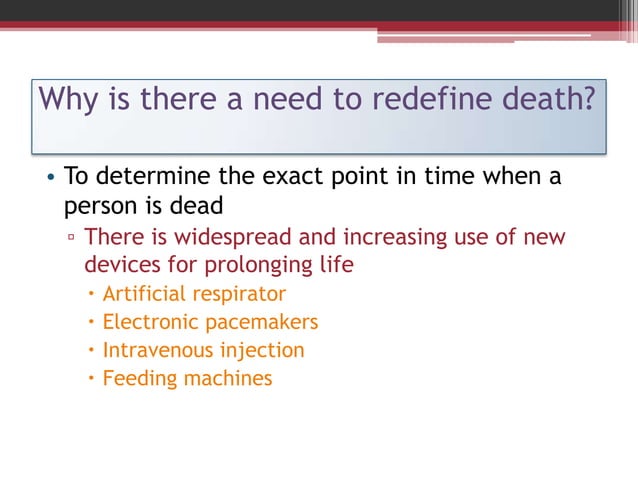 Why is there a need to redefine death?

• To determine the exact point in time when a person is dead
▫ There is widespread and increasing use of new devices for prolonging life
• Artificial respirator
• Electronic pacemakers
• Intravenous injection
• Feeding machines